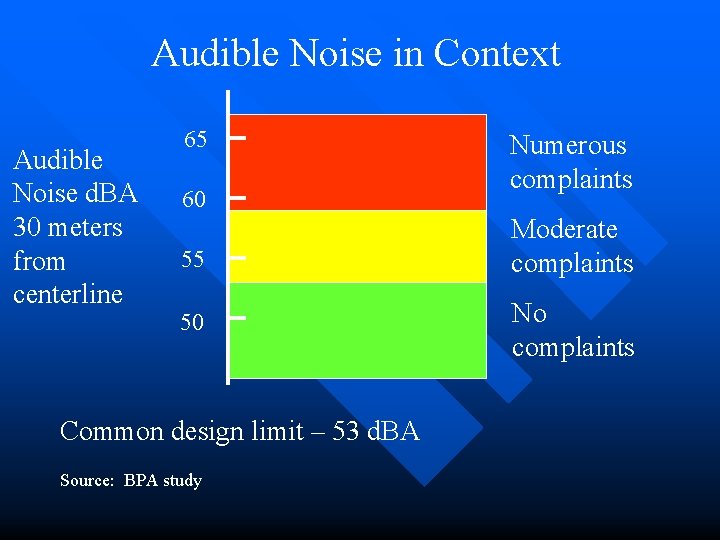 Audible Noise in Context

Audible Noise dBA 30 meters from centerline

65
60
55
50

Numerous complaints

Moderate complaints

No complaints

Common design limit – 53 dBA

Source: BPA study